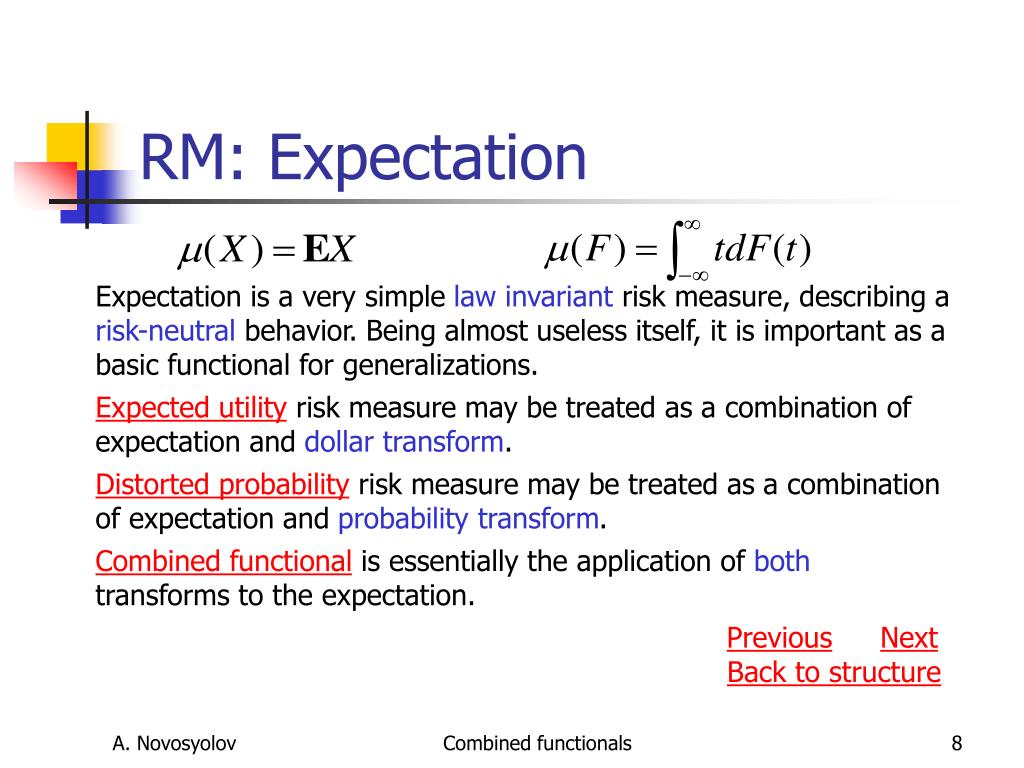 RM: Expectation

$\mu(X) = \mathbf{E}X$ $\mu(F) = \int_{-\infty}^{\infty} t dF(t)$

Expectation is a very simple law invariant risk measure, describing a risk-neutral behavior. Being almost useless itself, it is important as a basic functional for generalizations.

Expected utility risk measure may be treated as a combination of expectation and dollar transform.

Distorted probability risk measure may be treated as a combination of expectation and probability transform.

Combined functional is essentially the application of both transforms to the expectation.

Previous Next
Back to structure

A. Novosyolov Combined functionals 8